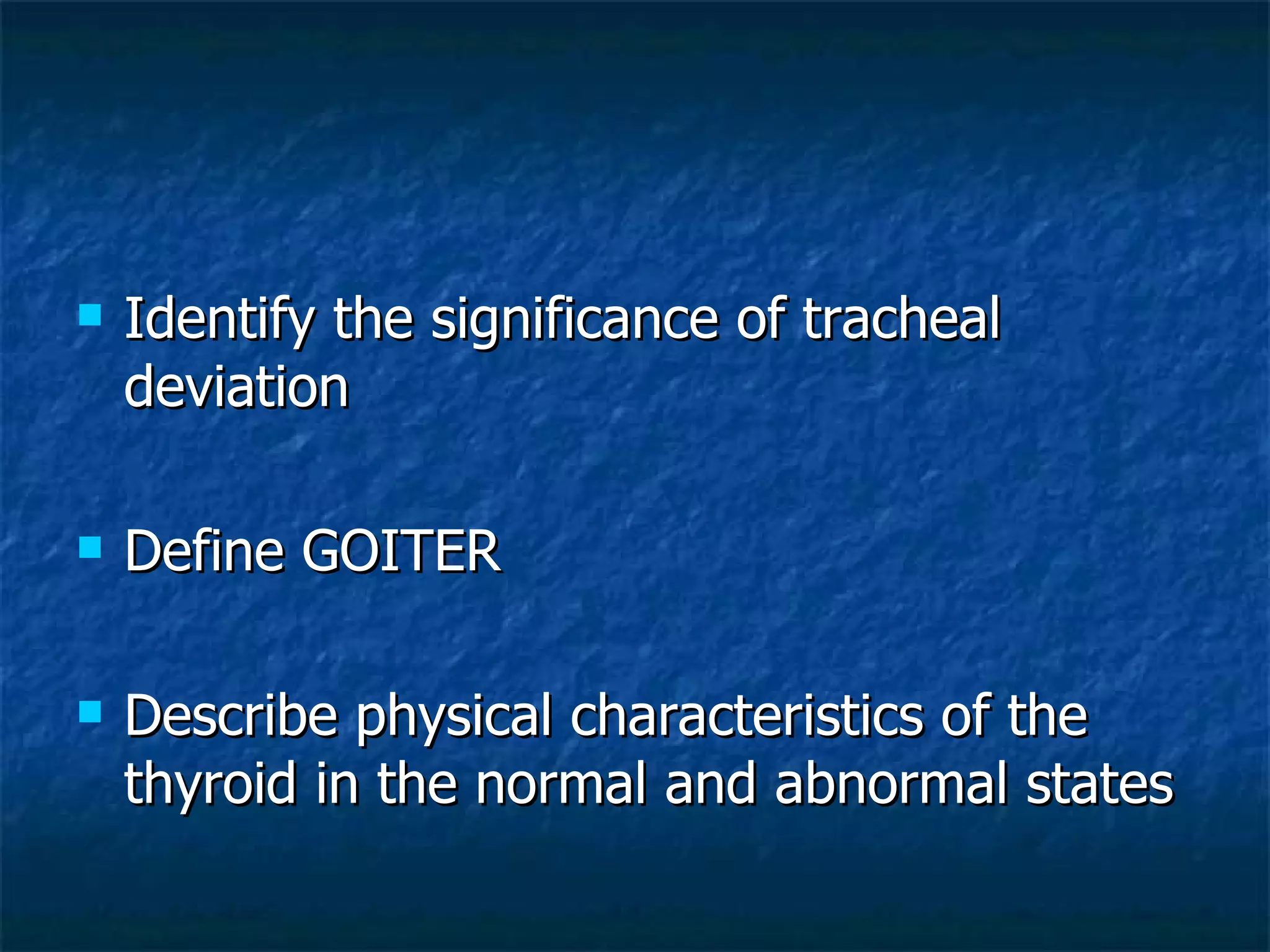 - Identify the significance of tracheal deviation

- Define GOITER

- Describe physical characteristics of the thyroid in the normal and abnormal states